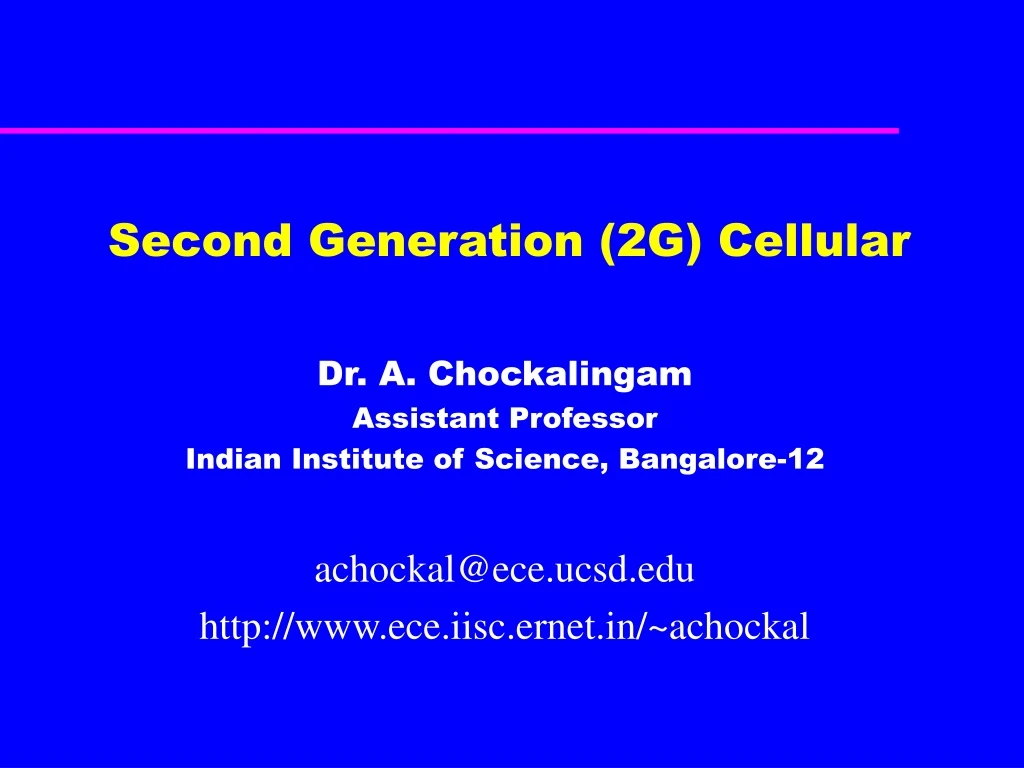 Second Generation (2G) Cellular

Dr. A. Chockalingam
Assistant Professor
Indian Institute of Science, Bangalore-12

achockal@ece.ucsd.edu
http://www.ece.iisc.ernet.in/~achockal